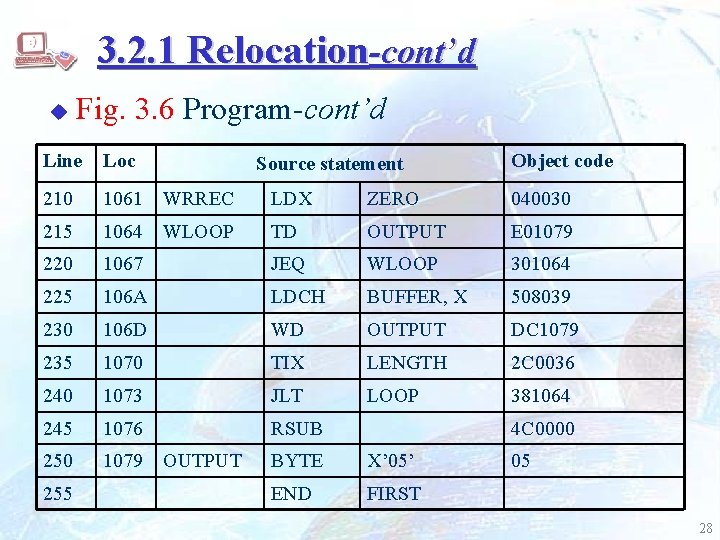 3.2.1 Relocation-cont'd

Fig. 3.6 Program-cont'd

| Line | Loc | Source statement | | | Object code |
|---|---|---|---|---|---|
| 210 | 1061 | WRREC | LDX | ZERO | 040030 |
| 215 | 1064 | WLOOP | TD | OUTPUT | E01079 |
| 220 | 1067 | | JEQ | WLOOP | 301064 |
| 225 | 106A | | LDCH | BUFFER, X | 508039 |
| 230 | 106D | | WD | OUTPUT | DC1079 |
| 235 | 1070 | | TIX | LENGTH | 2C0036 |
| 240 | 1073 | | JLT | LOOP | 381064 |
| 245 | 1076 | | RSUB | | 4C0000 |
| 250 | 1079 | OUTPUT | BYTE | X'05' | 05 |
| 255 | | | END | FIRST | |

28